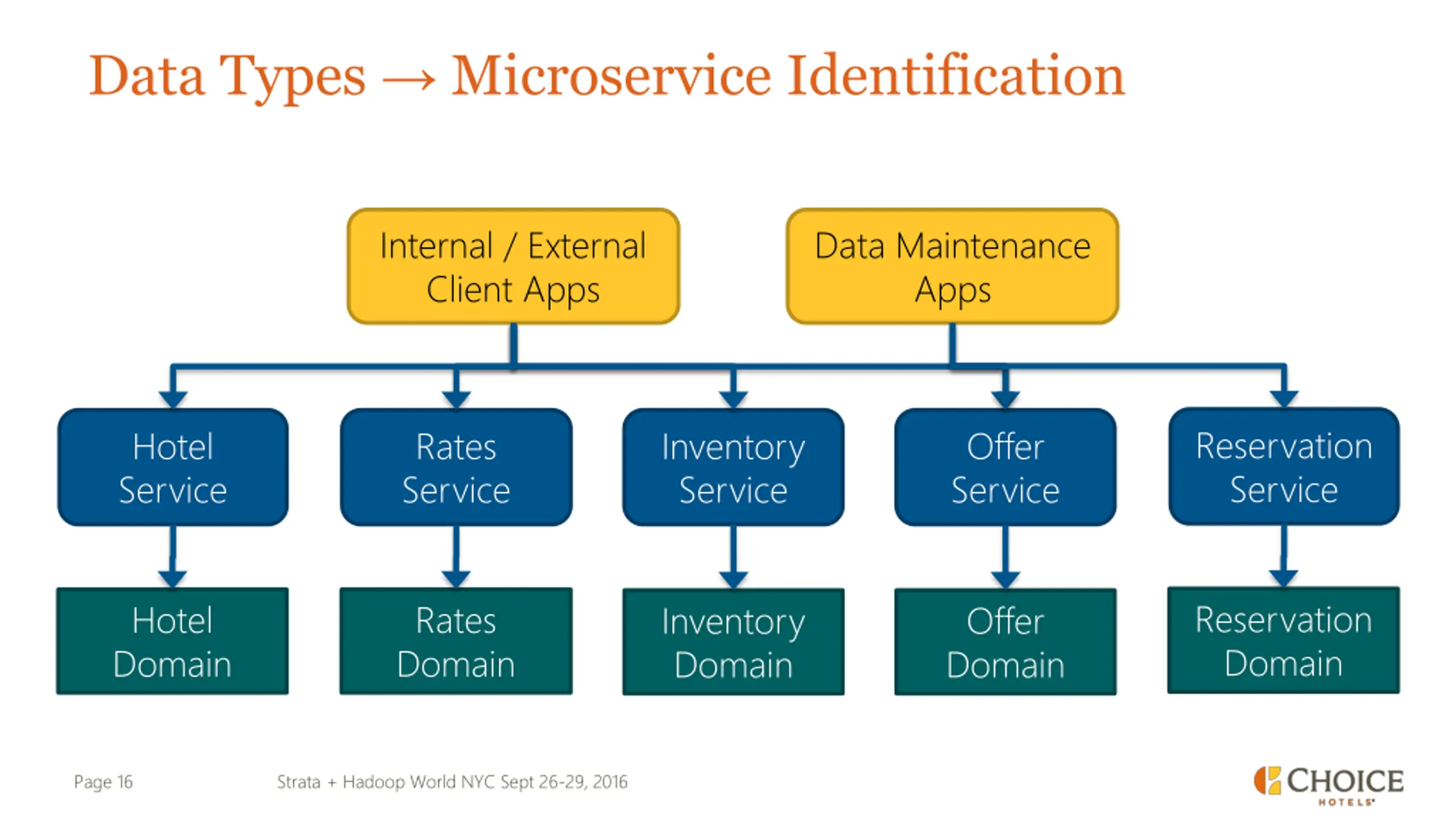 Data Types → Microservice Identification

Internal / External Client Apps

Data Maintenance Apps

Hotel Service

Rates Service

Inventory Service

Offer Service

Reservation Service

Hotel Domain

Rates Domain

Inventory Domain

Offer Domain

Reservation Domain

Page 16

Strata + Hadoop World NYC Sept 26-29, 2016

CHOICE HOTELS